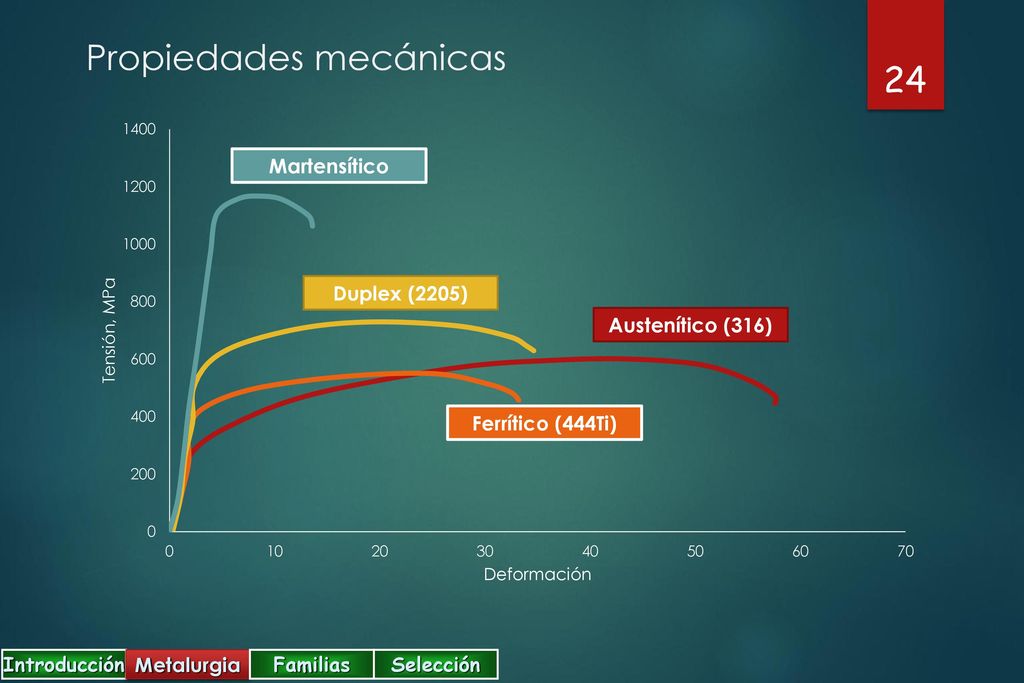 Propiedades mecánicas

24

1400
1200
1000
800
600
400
200
0

Tensión, MPa

Martensítico

Duplex (2205)

Austenítico (316)

Ferrítico (444Ti)

0 10 20 30 40 50 60 70

Deformación

Introducción Metalurgia Familias Selección